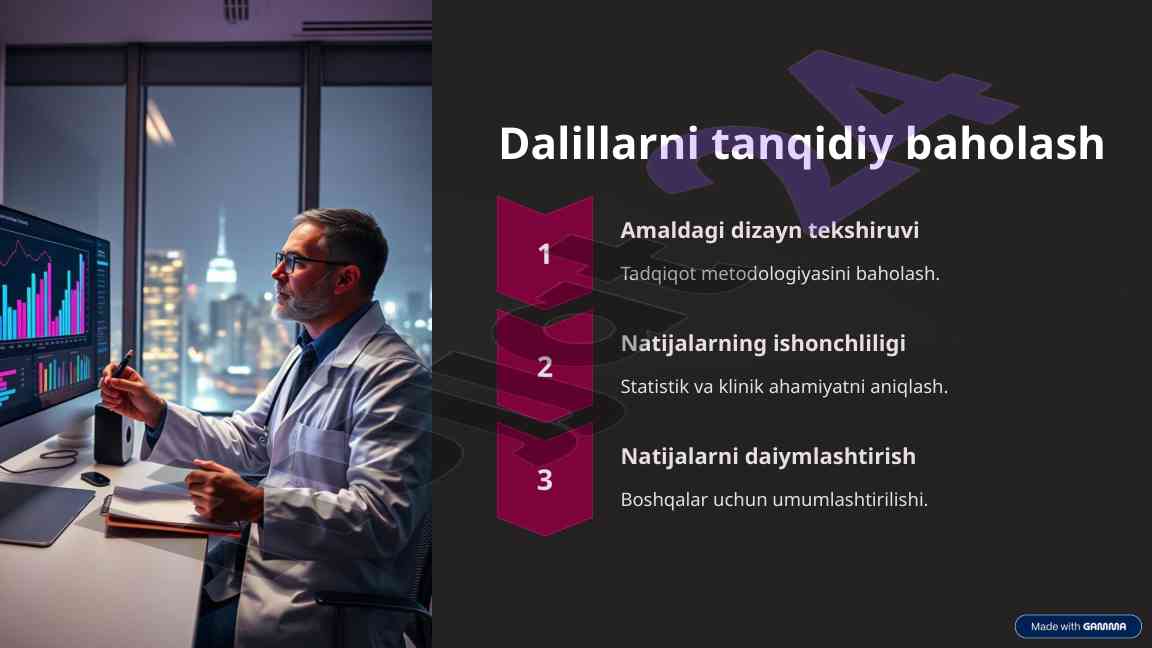 Dalillarni tanqidiy baholash

1

Amaldagi dizayn tekshiruvi

Tadqiqot metodologiyasini baholash.

2

Natijalarning ishonchliligi

Statistik va klinik ahamiyatni aniqlash.

3

Natijalarni daiymlashtirish

Boshqalar uchun umumlashtirilishi.

Made with GAMMA